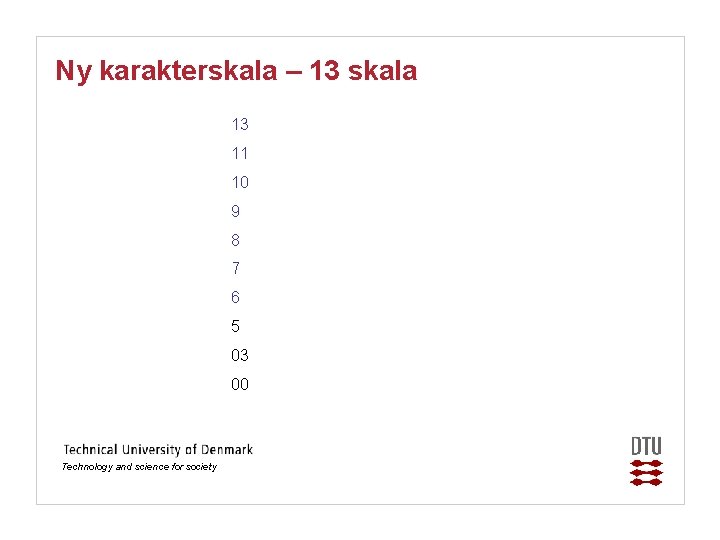 Ny karakterskala – 13 skala

13

11

10

9

8

7

6

5

03

00

Technical University of Denmark
Technology and science for society

DTU